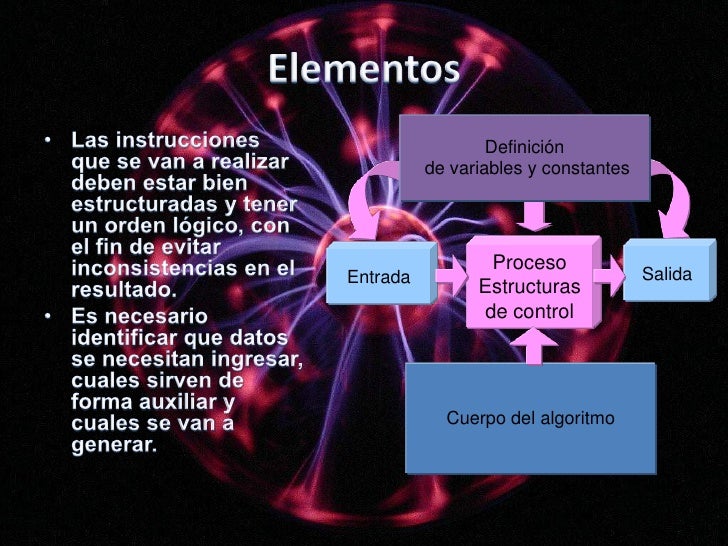 Elementos

• Las instrucciones que se van a realizar deben estar bien estructuradas y tener un orden lógico, con el fin de evitar inconsistencias en el resultado.
• Es necesario identificar que datos se necesitan ingresar, cuales sirven de forma auxiliar y cuales se van a generar.

Definición de variables y constantes

Entrada

Proceso Estructuras de control

Salida

Cuerpo del algoritmo